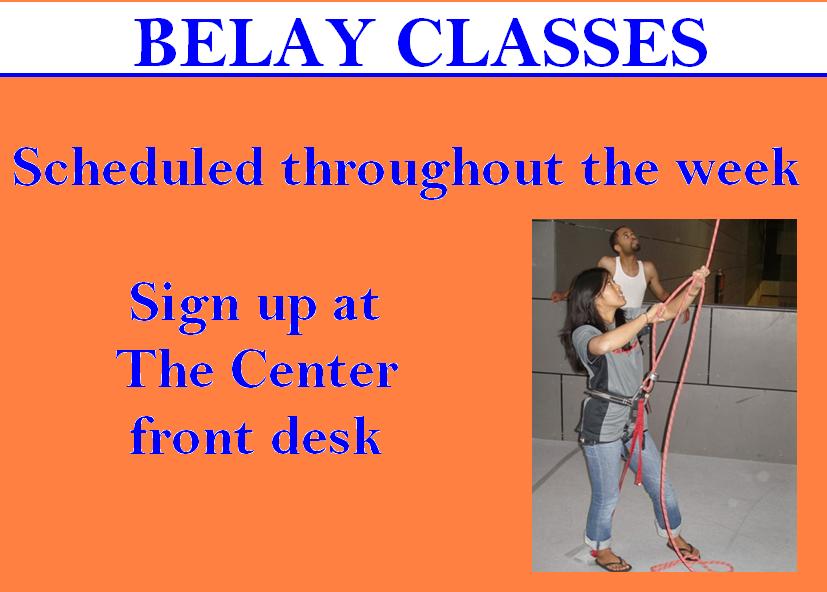 BELAY CLASSES

Scheduled throughout the week

Sign up at
The Center
front desk